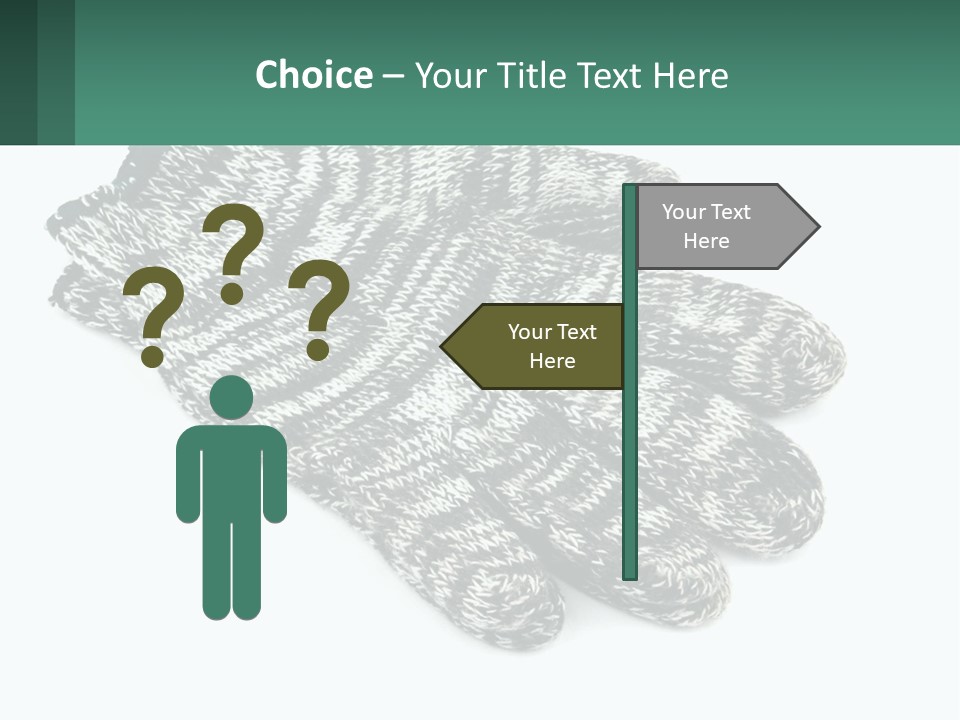 Choice – Your Title Text Here

? ? ?

Your Text Here

Your Text Here